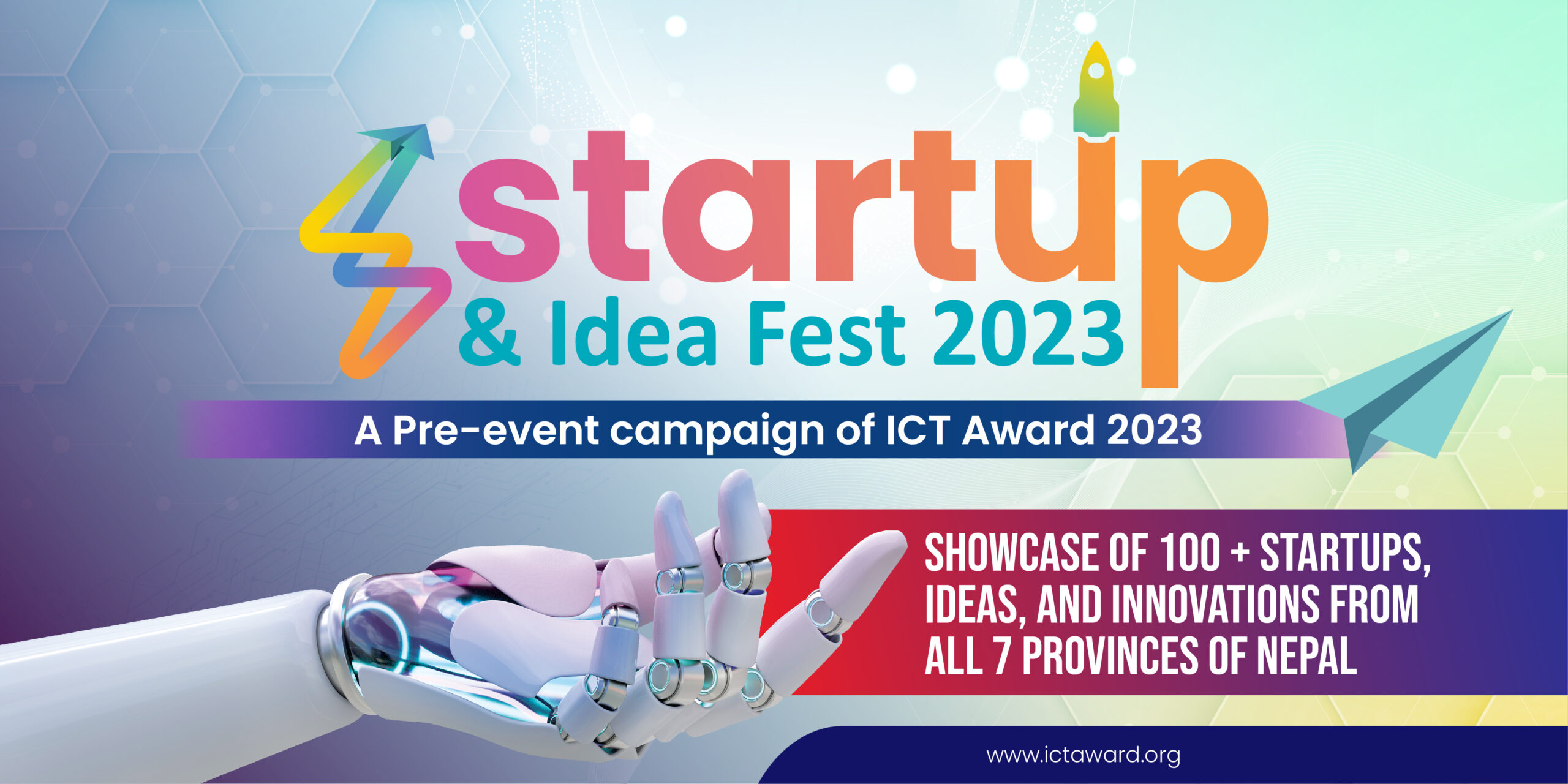 startup
& Idea Fest 2023

A Pre-event campaign of ICT Award 2023

SHOWCASE OF 100 + STARTUPS, IDEAS, AND INNOVATIONS FROM ALL 7 PROVINCES OF NEPAL

www.ictaward.org